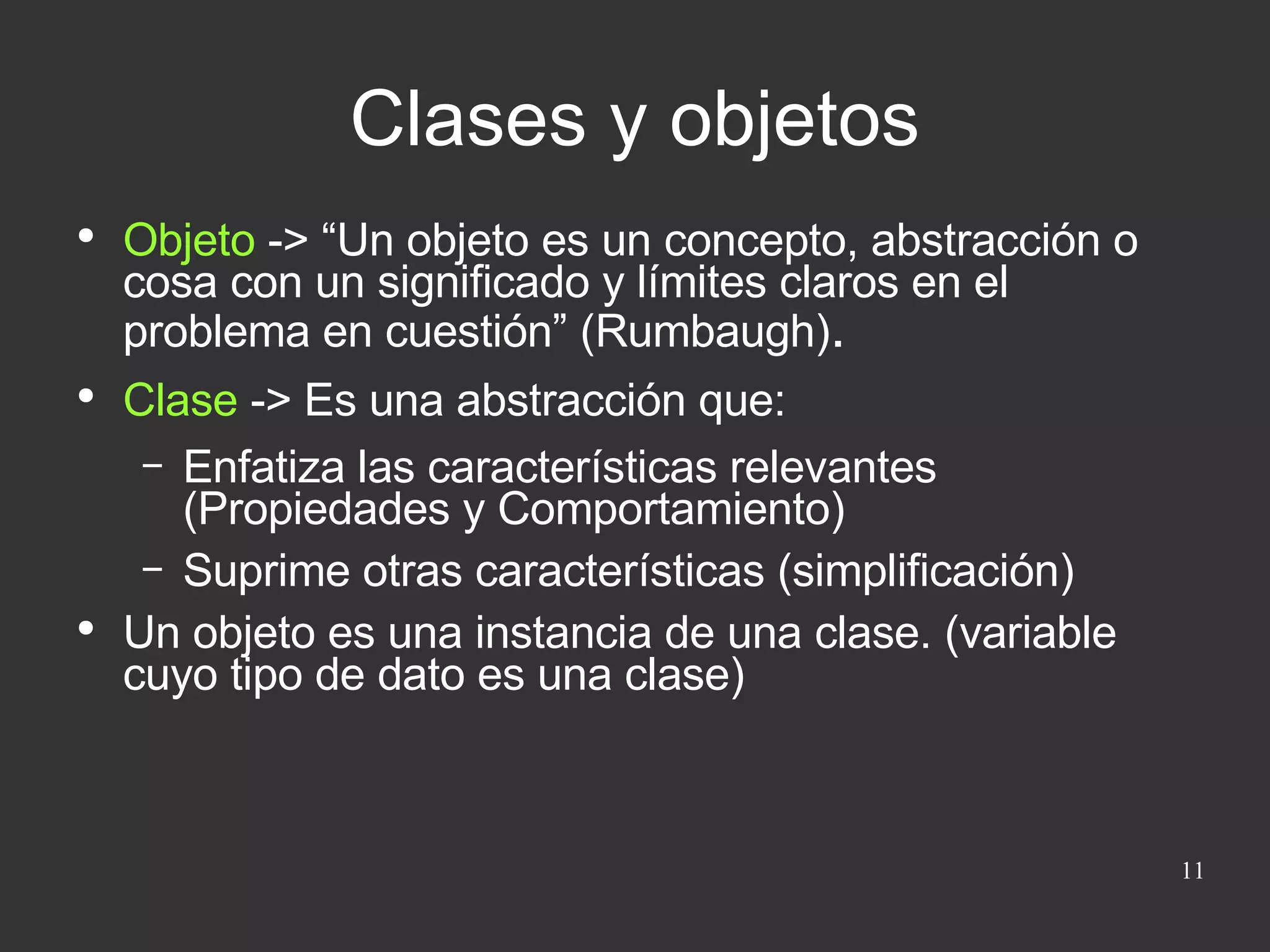 Clases y objetos

• Objeto -> “Un objeto es un concepto, abstracción o cosa con un significado y límites claros en el problema en cuestión” (Rumbaugh).

• Clase -> Es una abstracción que:
– Enfatiza las características relevantes (Propiedades y Comportamiento)
– Suprime otras características (simplificación)

• Un objeto es una instancia de una clase. (variable cuyo tipo de dato es una clase)

11